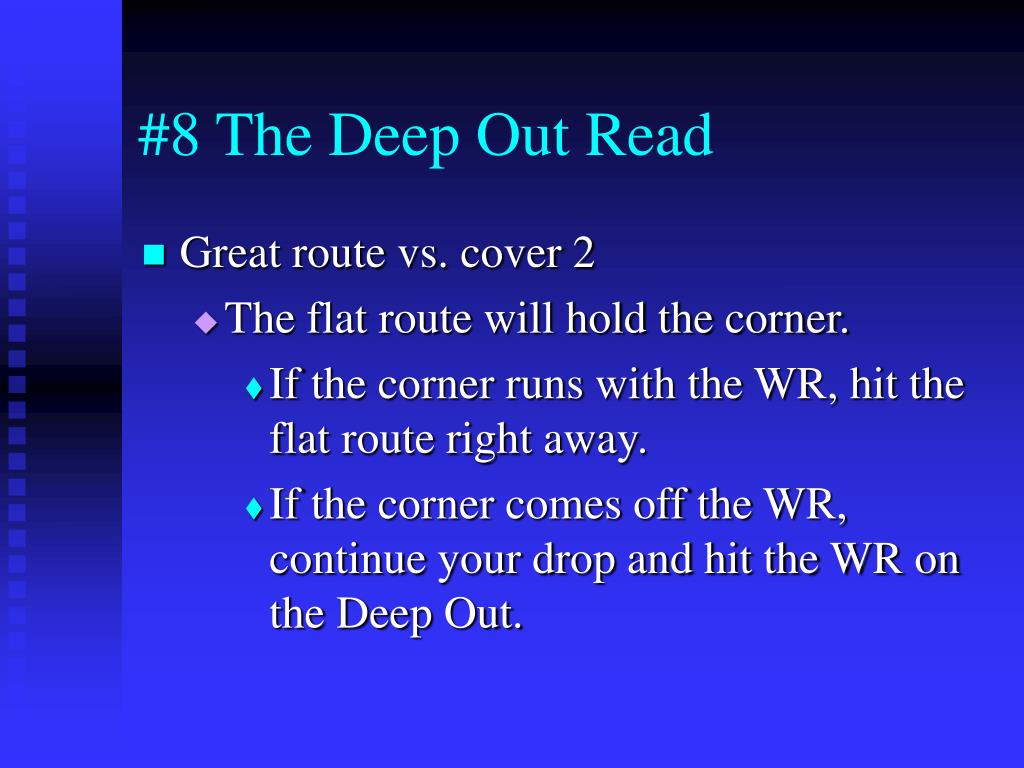 #8 The Deep Out Read

Great route vs. cover 2

The flat route will hold the corner.

If the corner runs with the WR, hit the flat route right away.

If the corner comes off the WR, continue your drop and hit the WR on the Deep Out.